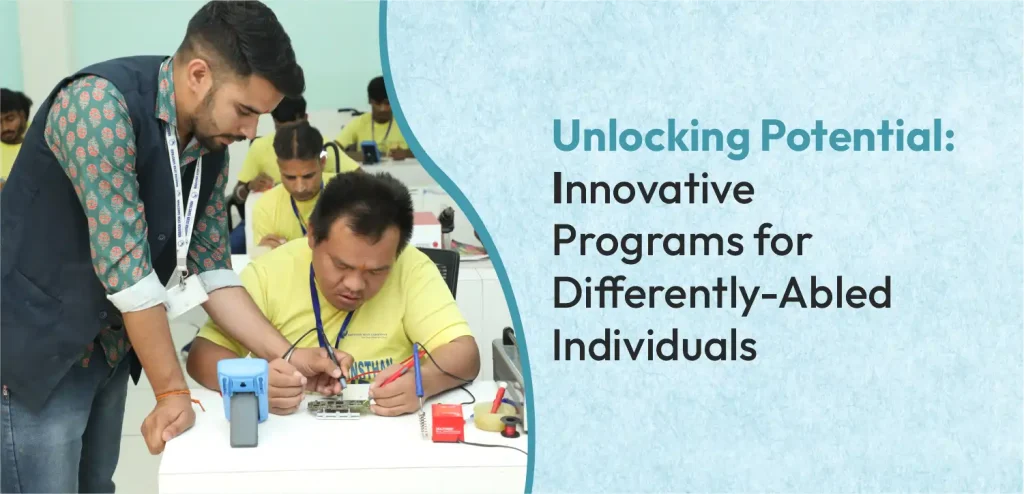 Unlocking Potential: Innovative Programs for Differently-Abled Individuals